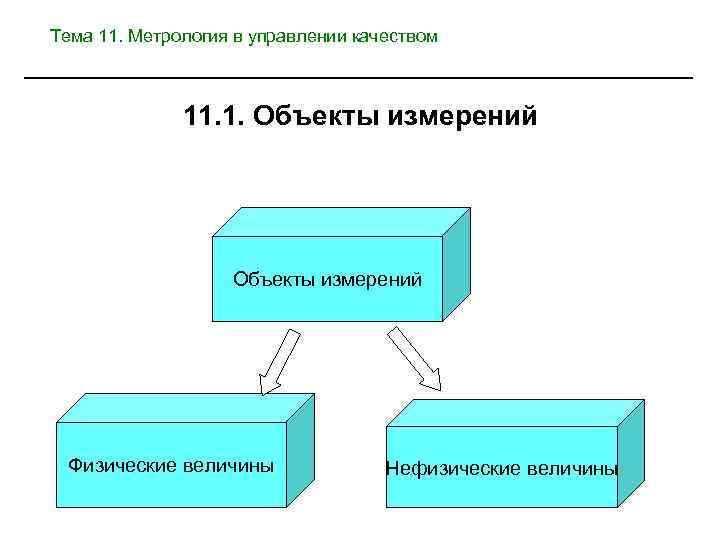 Тема 11. Метрология в управлении качеством

11.1. Объекты измерений

Объекты измерений

Физические величины

Нефизические величины